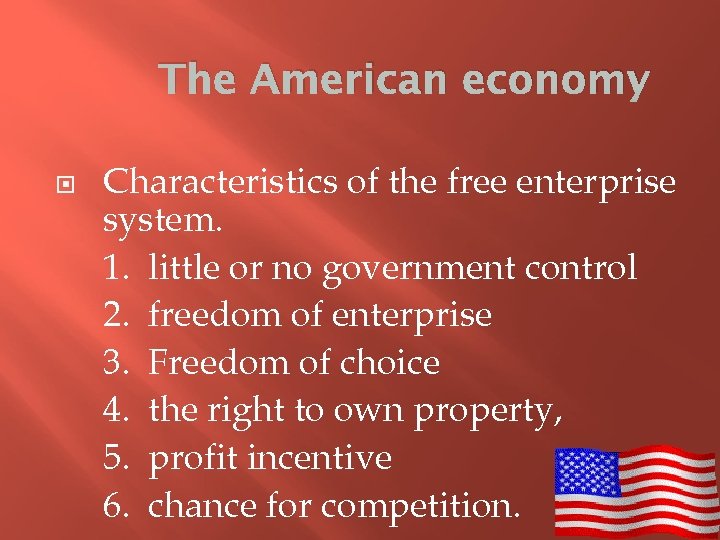 The American economy

Characteristics of the free enterprise system.

1. little or no government control
2. freedom of enterprise
3. Freedom of choice
4. the right to own property,
5. profit incentive
6. chance for competition.